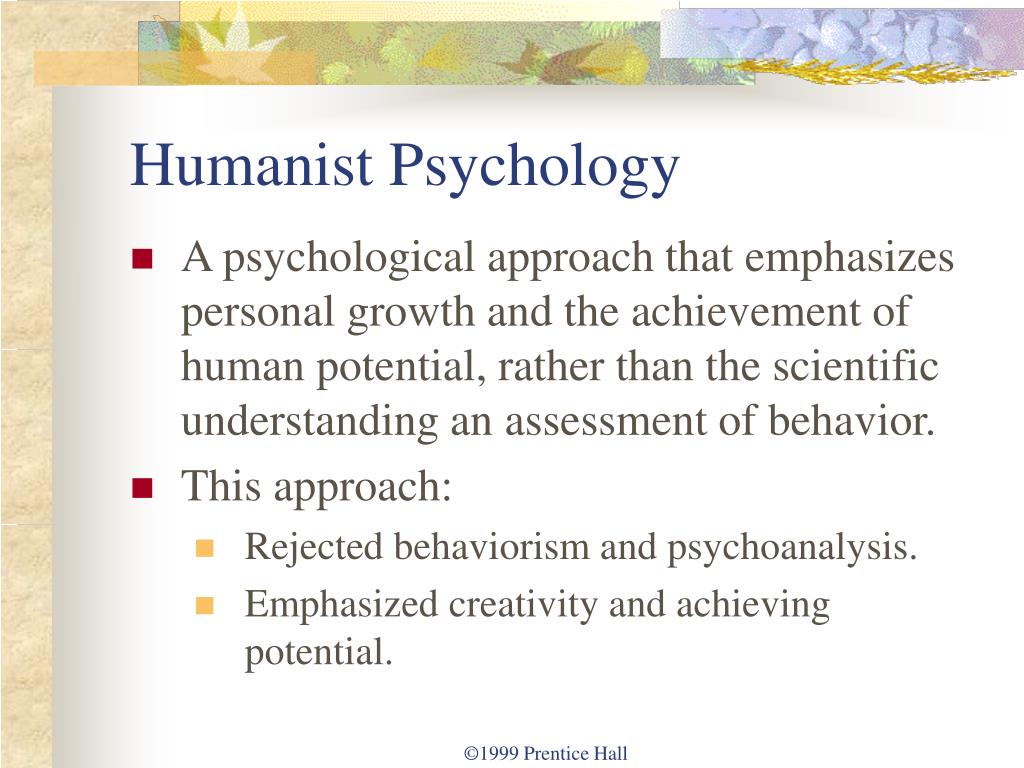 Humanist Psychology

- A psychological approach that emphasizes personal growth and the achievement of human potential, rather than the scientific understanding an assessment of behavior.
- This approach:
  - Rejected behaviorism and psychoanalysis.
  - Emphasized creativity and achieving potential.

©1999 Prentice Hall